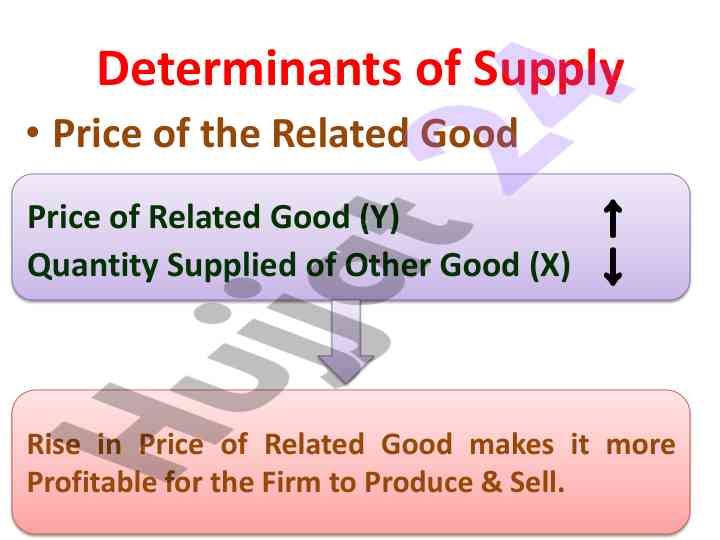 Determinants of Supply

• Price of the Related Good

Price of Related Good (Y) ↑
Quantity Supplied of Other Good (X) ↓

Rise in Price of Related Good makes it more Profitable for the Firm to Produce & Sell.

Hujjat 24